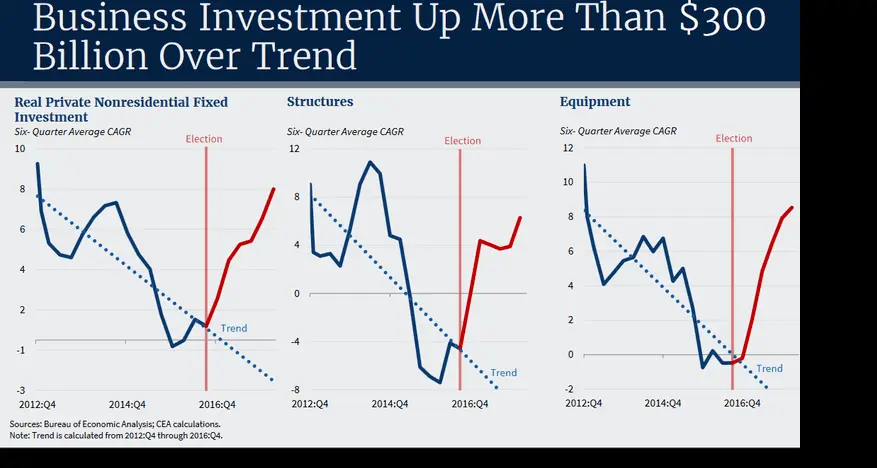 Business Investment Up More Than $300 Billion Over Trend

Real Private Nonresidential Fixed Investment
Six- Quarter Average CAGR
Election
10
8
6
4
2
-1
-3
Trend
2012:Q4
2014:Q4
2016:Q4

Structures
Six- Quarter Average CAGR
Election
12
8
4
0
-4
-8
Trend
2012:Q4
2014:Q4
2016:Q4

Equipment
Six- Quarter Average CAGR
Election
12
10
8
6
4
2
0
-2
Trend
2012:Q4
2014:Q4
2016:Q4

Sources: Bureau of Economic Analysis; CEA calculations.
Note: Trend is calculated from 2012:Q4 through 2016:Q4.